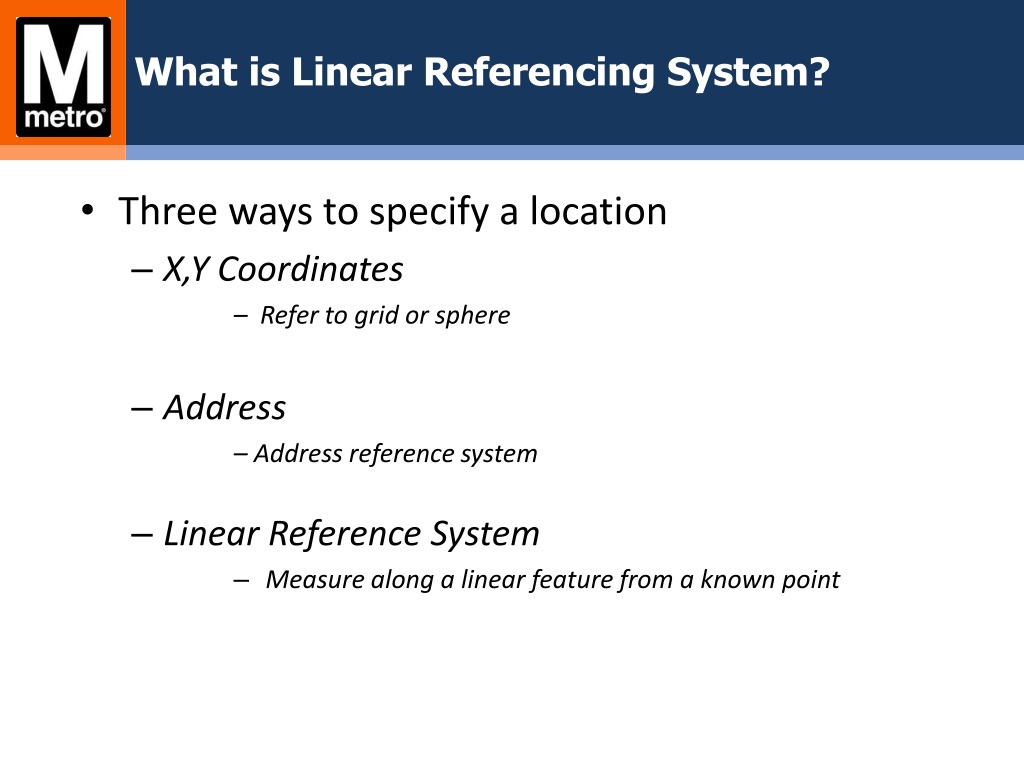 M
metro

What is Linear Referencing System?

• Three ways to specify a location
– X,Y Coordinates
– Refer to grid or sphere

– Address
– Address reference system

– Linear Reference System
– Measure along a linear feature from a known point